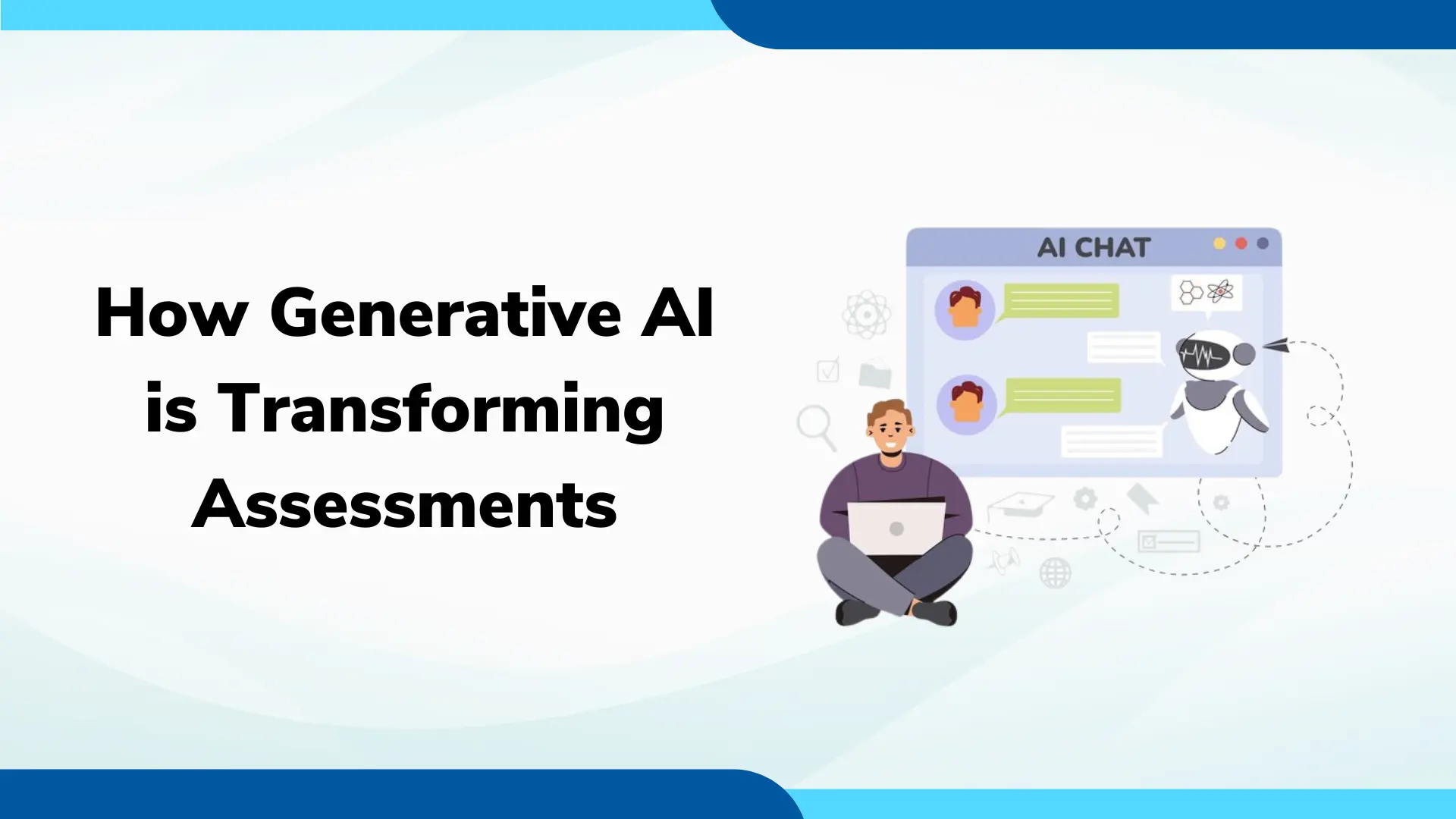 How Generative AI is Transforming Assessments

AI CHAT